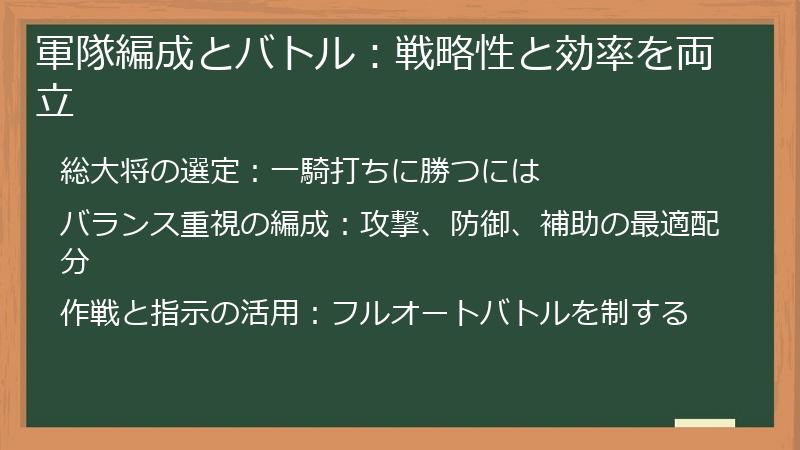 軍隊編成とバトル：戦略性と効率を両立

総大将の選定：一騎打ちに勝つには

バランス重視の編成：攻撃、防御、補助の最適配分

作戦と指示の活用：フルオートバトルを制する